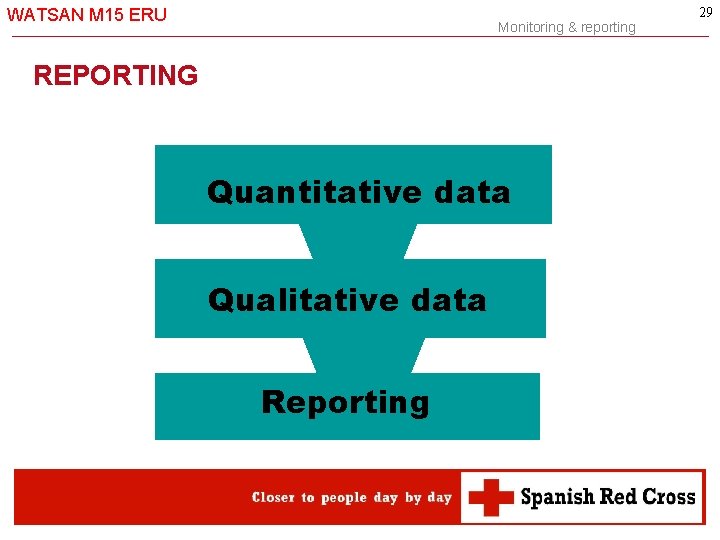 WATSAN M15 ERU

Monitoring & reporting

29

REPORTING

Quantitative data

Qualitative data

Reporting

Closer to people day by day

Spanish Red Cross